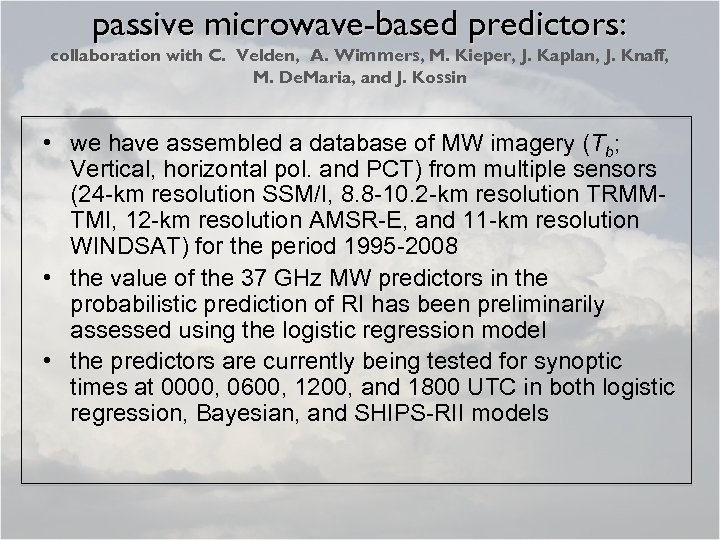 passive microwave-based predictors:
collaboration with C. Velden, A. Wimmers, M. Kieper, J. Kaplan, J. Knaff, M. DeMaria, and J. Kossin

• we have assembled a database of MW imagery ($T_b$; Vertical, horizontal pol. and PCT) from multiple sensors (24-km resolution SSM/I, 8.8-10.2-km resolution TRMM-TMI, 12-km resolution AMSR-E, and 11-km resolution WINDSAT) for the period 1995-2008

• the value of the 37 GHz MW predictors in the probabilistic prediction of RI has been preliminarily assessed using the logistic regression model

• the predictors are currently being tested for synoptic times at 0000, 0600, 1200, and 1800 UTC in both logistic regression, Bayesian, and SHIPS-RII models